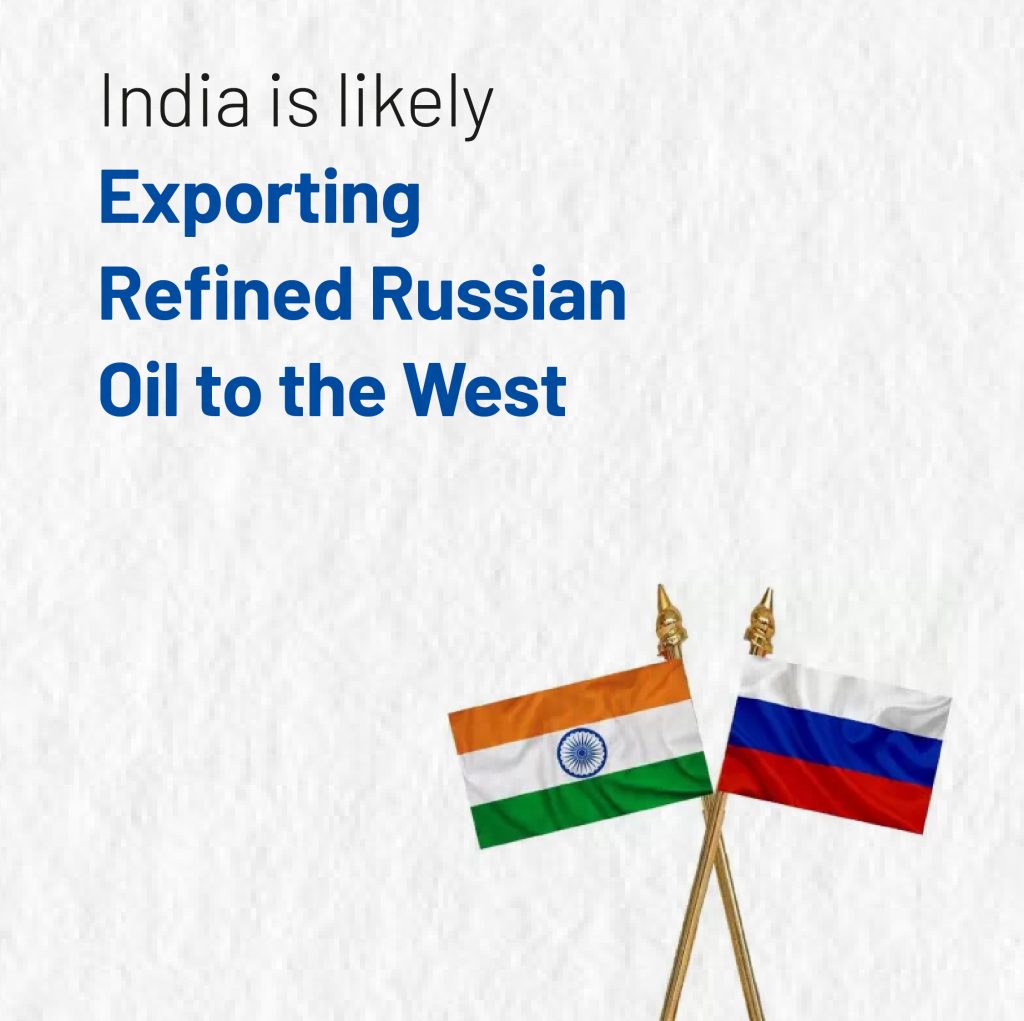 India is likely
Exporting Refined Russian Oil to the West